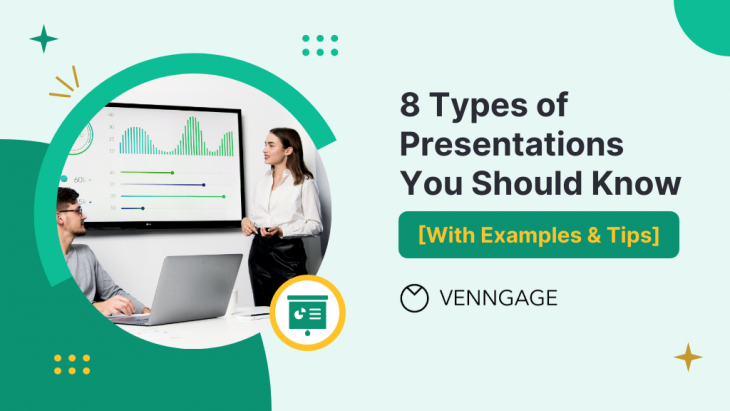 8 Types of Presentations You Should Know

[With Examples & Tips]

VENNGAGE